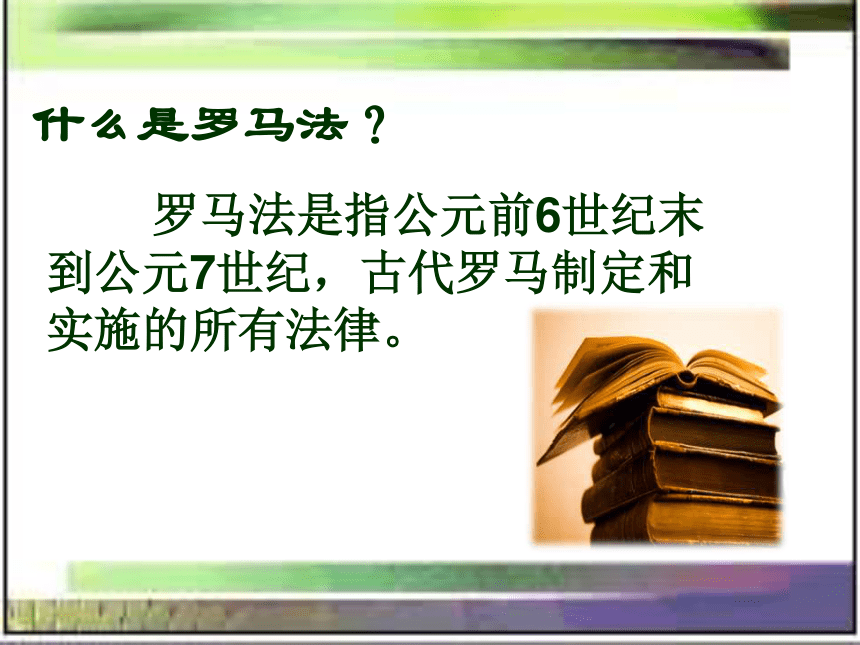 什么是罗马法？

罗马法是指公元前6世纪末到公元7世纪，古代罗马制定和实施的所有法律。